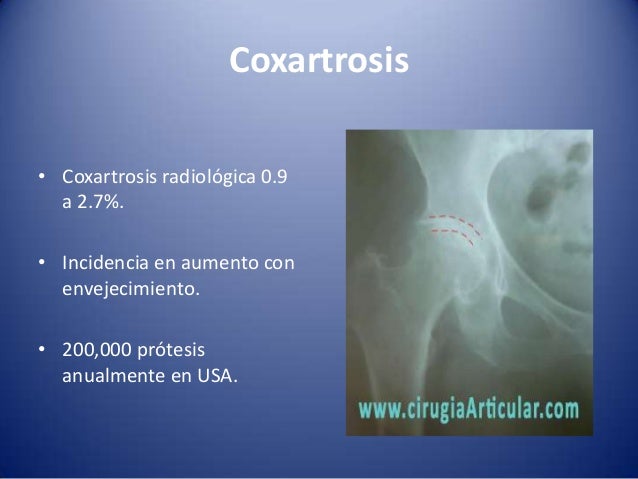 Coxartrosis

• Coxartrosis radiológica 0.9 a 2.7%.

• Incidencia en aumento con envejecimiento.

• 200,000 prótesis anualmente en USA.

www.cirugiaArticular.com